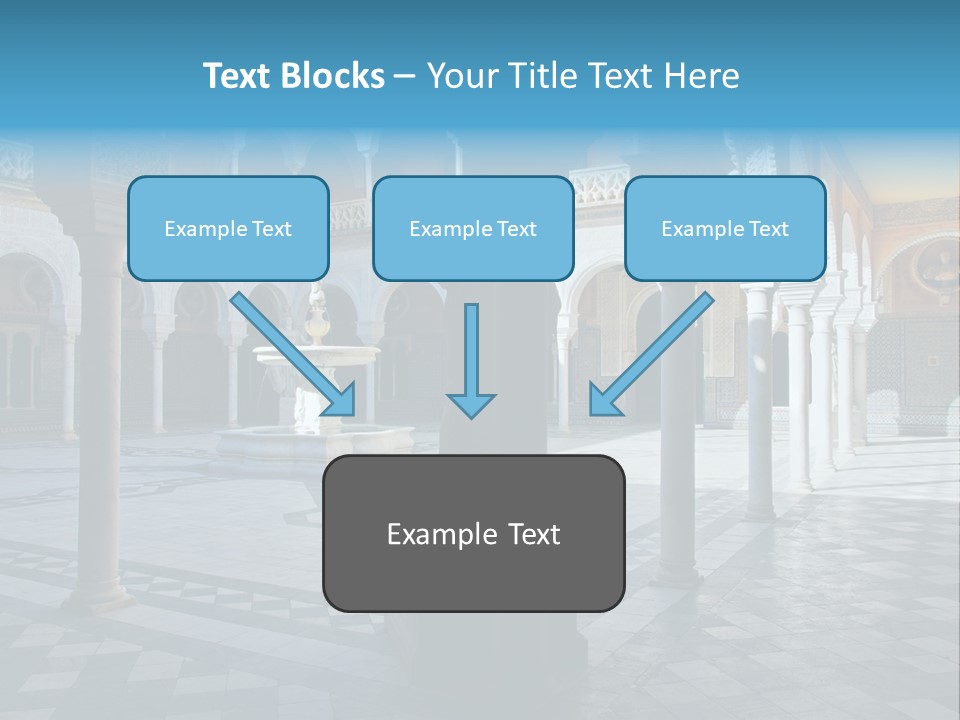 Text Blocks – Your Title Text Here

Example Text

Example Text

Example Text

Example Text